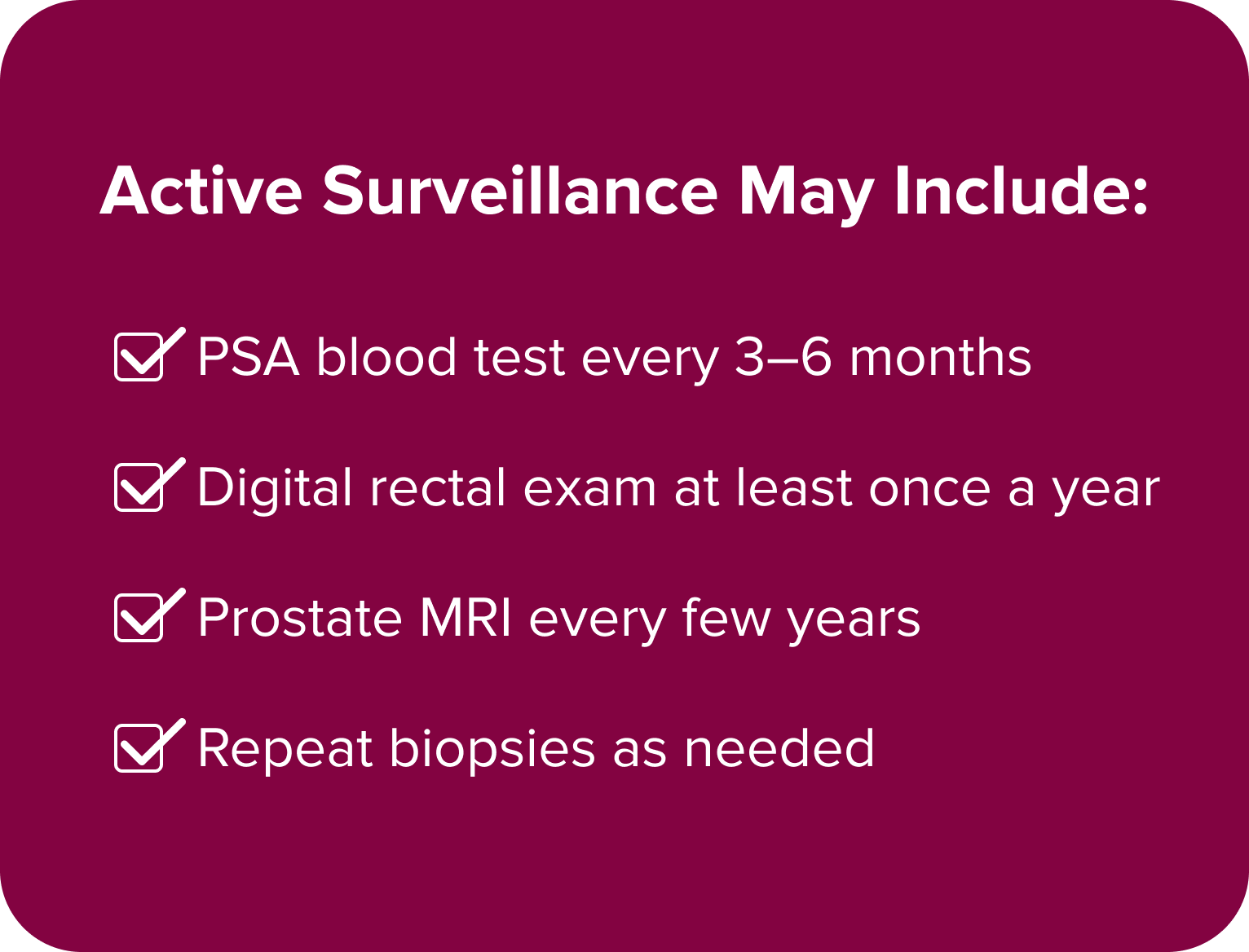 Active Surveillance May Include:

PSA blood test every 3–6 months

Digital rectal exam at least once a year

Prostate MRI every few years

Repeat biopsies as needed